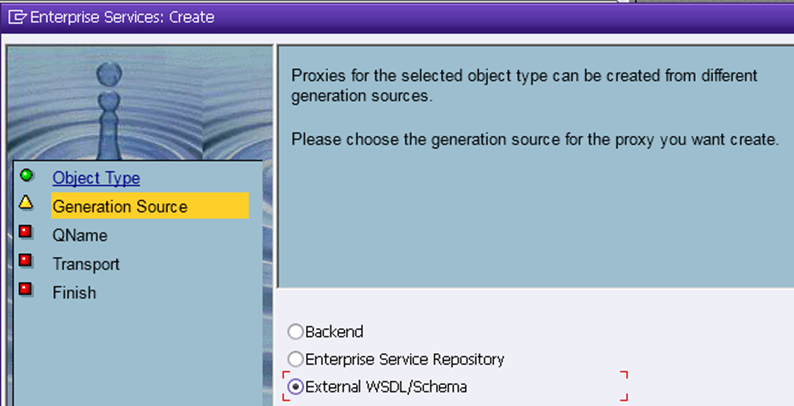 Enterprise Services: Create

Object Type
Generation Source
QName
Transport
Finish

Proxies for the selected object type can be created from different generation sources.

Please choose the generation source for the proxy you want create.

Backend
Enterprise Service Repository
External WSDL/Schema